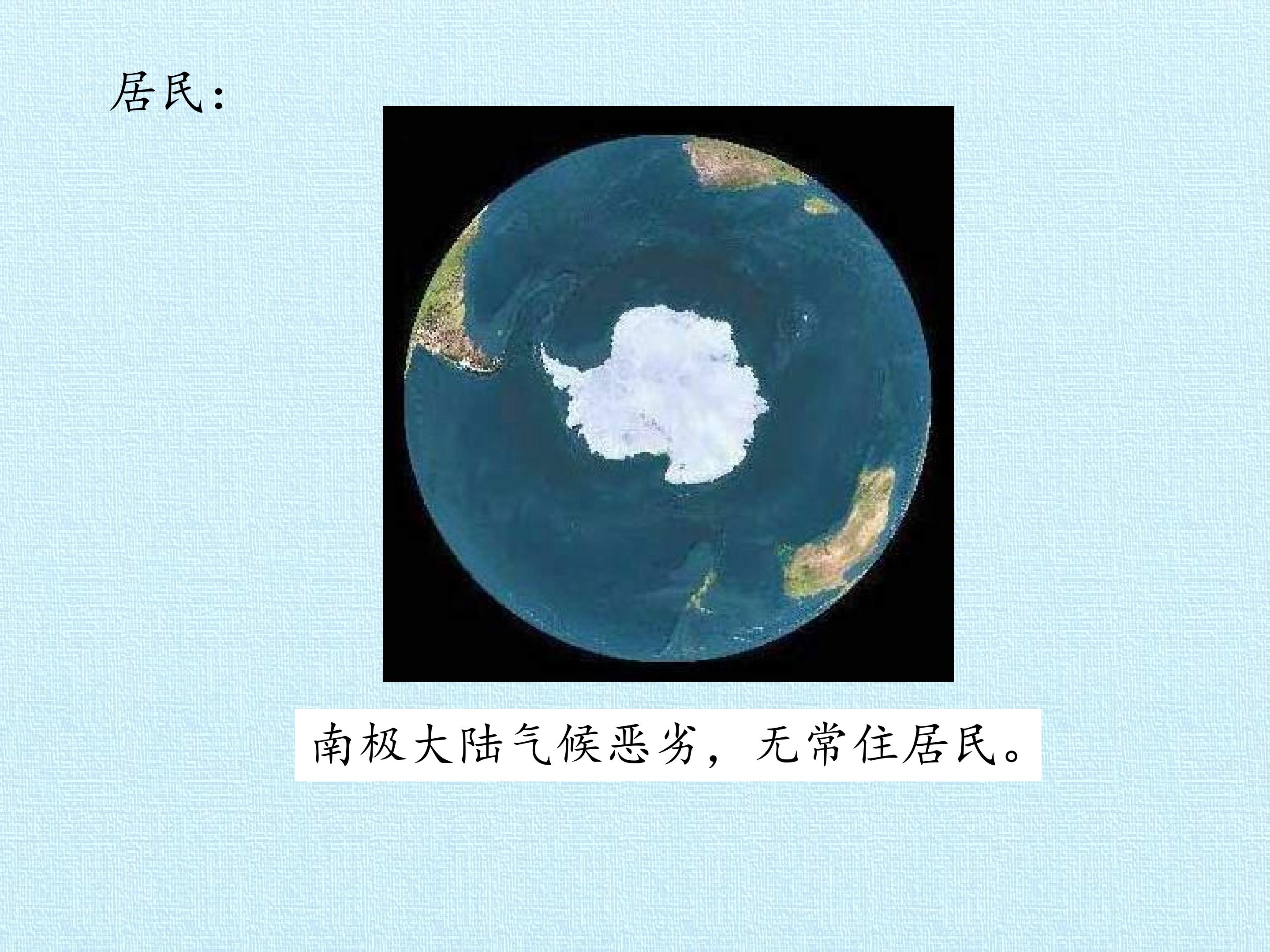 居民:

南极大陆气候恶劣，无常住居民。